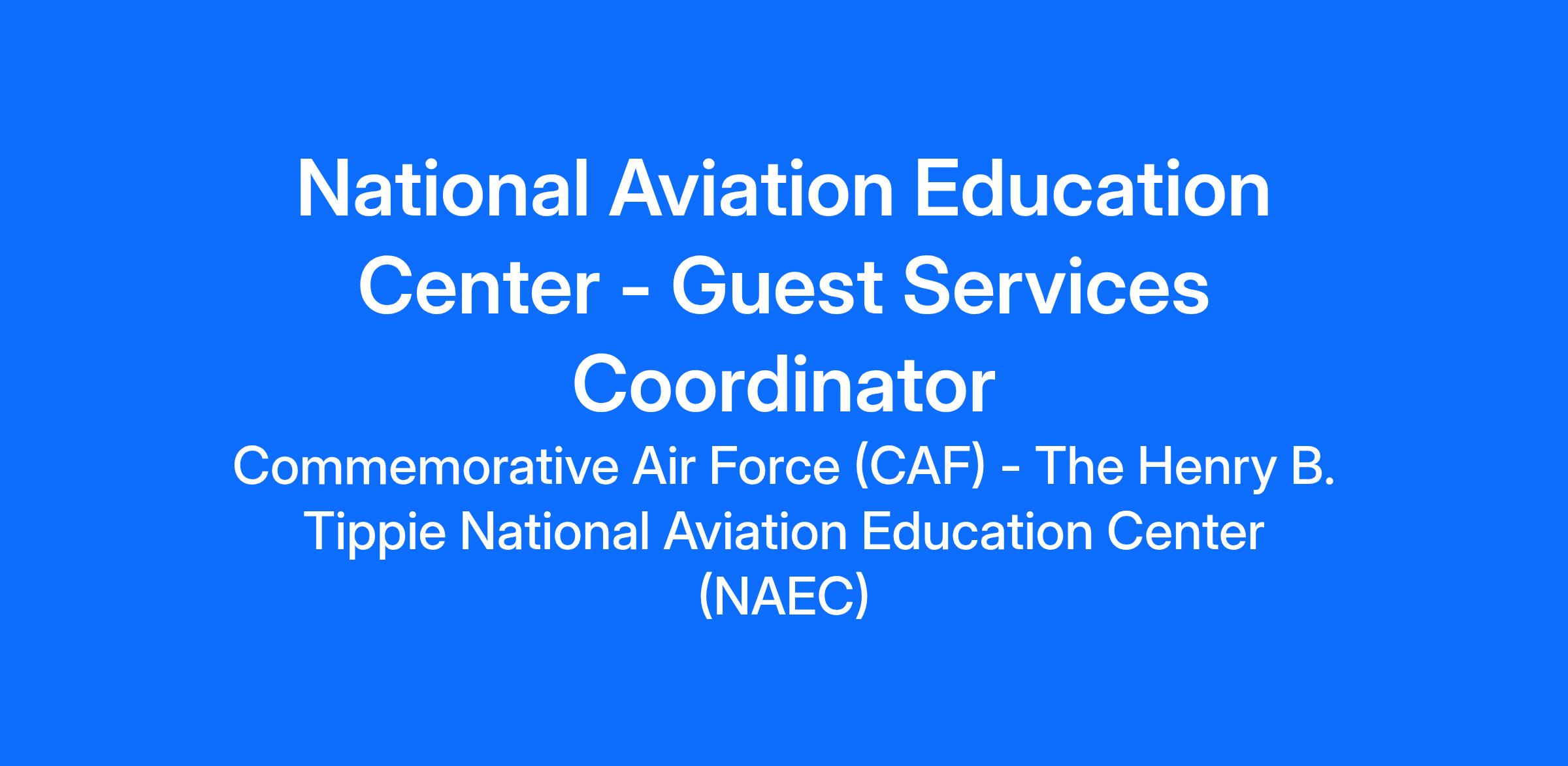 National Aviation Education Center - Guest Services Coordinator

Commemorative Air Force (CAF) - The Henry B. Tippie National Aviation Education Center (NAEC)